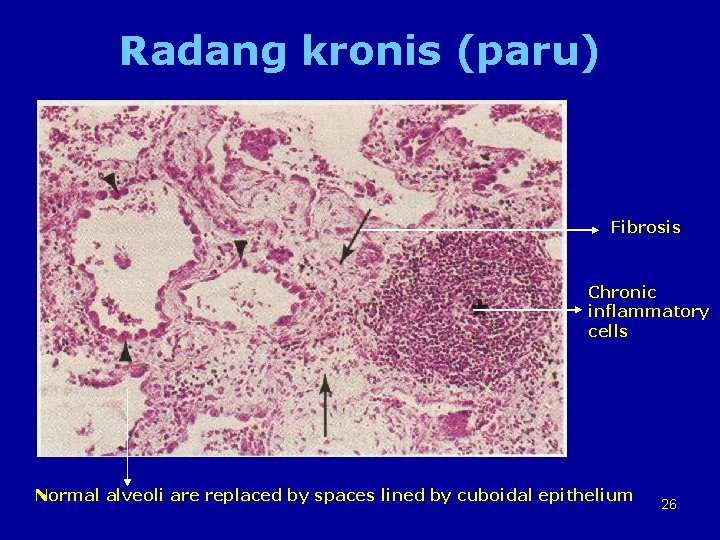 Radang kronis (paru)

Fibrosis

Chronic inflammatory cells

Normal alveoli are replaced by spaces lined by cuboidal epithelium

26